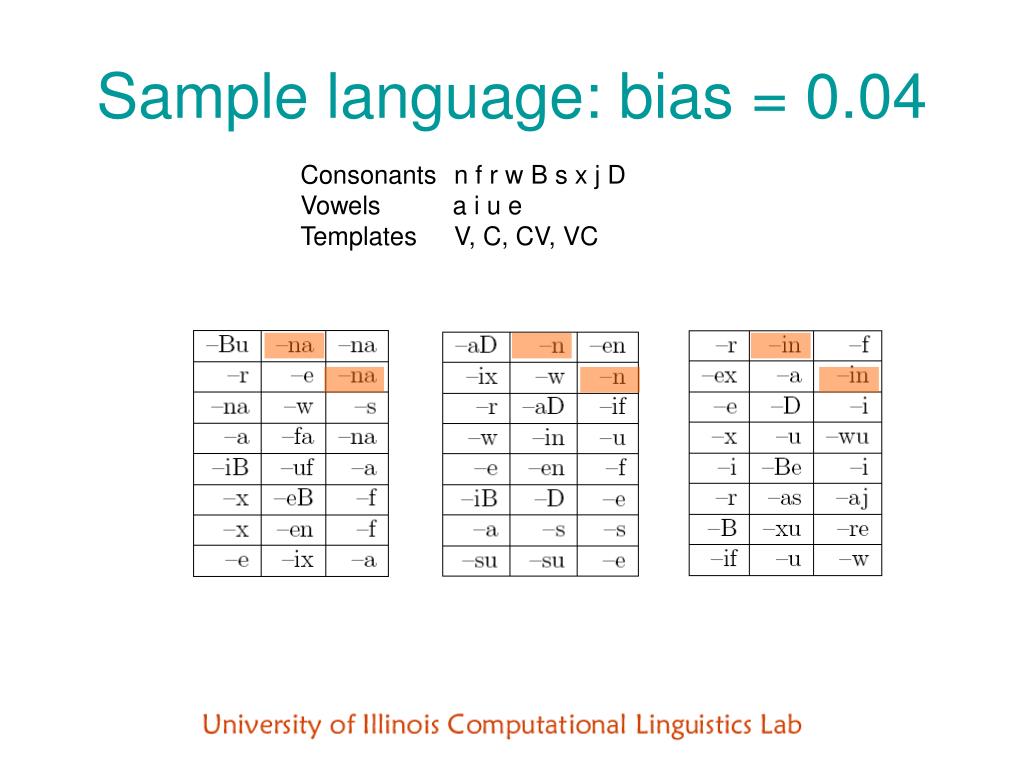 Sample language: bias = 0.04

Consonants n f r w B s x j D
Vowels a i u e
Templates V, C, CV, VC

| –Bu | –na | –na |
|---|---|---|
| –r | –e | –na |
| –na | –w | –s |
| –a | –fa | –na |
| –iB | –uf | –a |
| –x | –eB | –f |
| –x | –en | –f |
| –e | –ix | –a |

| –aD | –n | –en |
|---|---|---|
| –ix | –w | –n |
| –r | –aD | –if |
| –w | –in | –u |
| –e | –en | –f |
| –iB | –D | –e |
| –a | –s | –s |
| –su | –su | –e |

| –r | –in | –f |
|---|---|---|
| –ex | –a | –in |
| –e | –D | –i |
| –x | –u | –wu |
| –i | –Be | –i |
| –r | –as | –aj |
| –B | –xu | –re |
| –if | –u | –w |

University of Illinois Computational Linguistics Lab